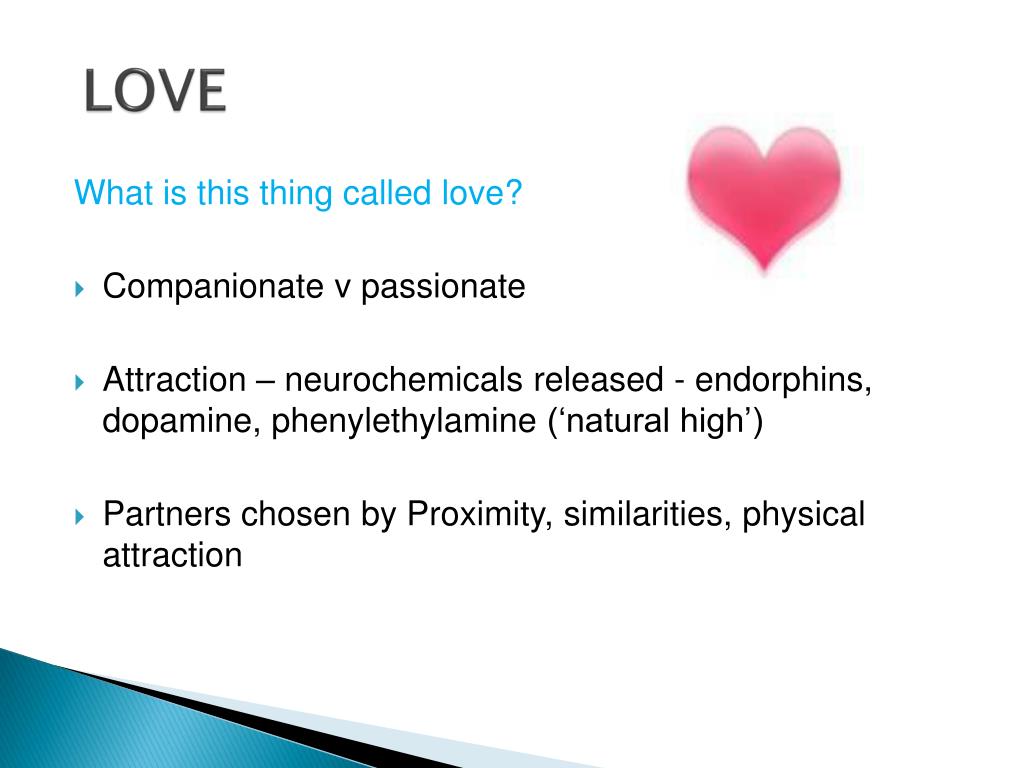 LOVE

What is this thing called love?

Companionate v passionate

Attraction – neurochemicals released - endorphins, dopamine, phenylethylamine (‘natural high’)

Partners chosen by Proximity, similarities, physical attraction